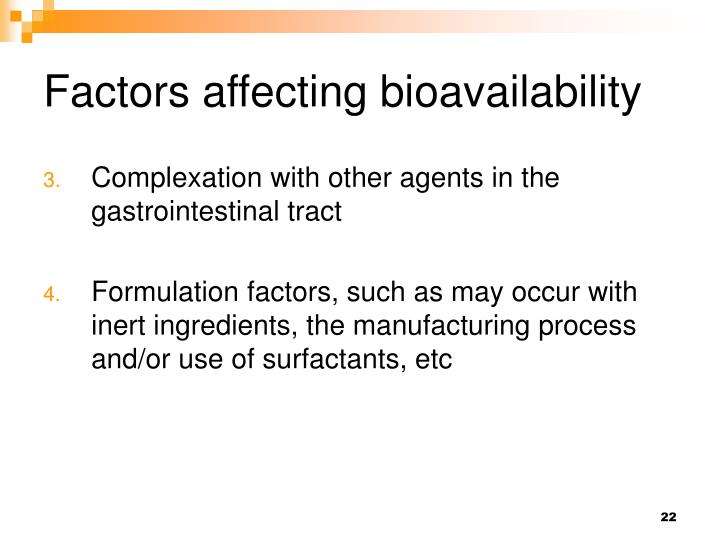 Factors affecting bioavailability

3. Complexation with other agents in the gastrointestinal tract

4. Formulation factors, such as may occur with inert ingredients, the manufacturing process and/or use of surfactants, etc

22